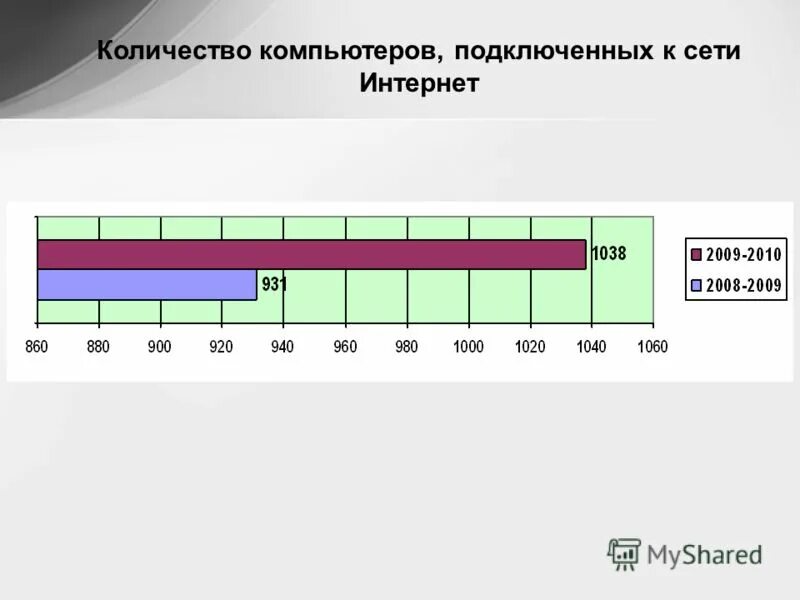 Количество компьютеров, подключенных к сети Интернет

1038

931

2009-2010

2008-2009

860 880 900 920 940 960 980 1000 1020 1040 1060

MyShared